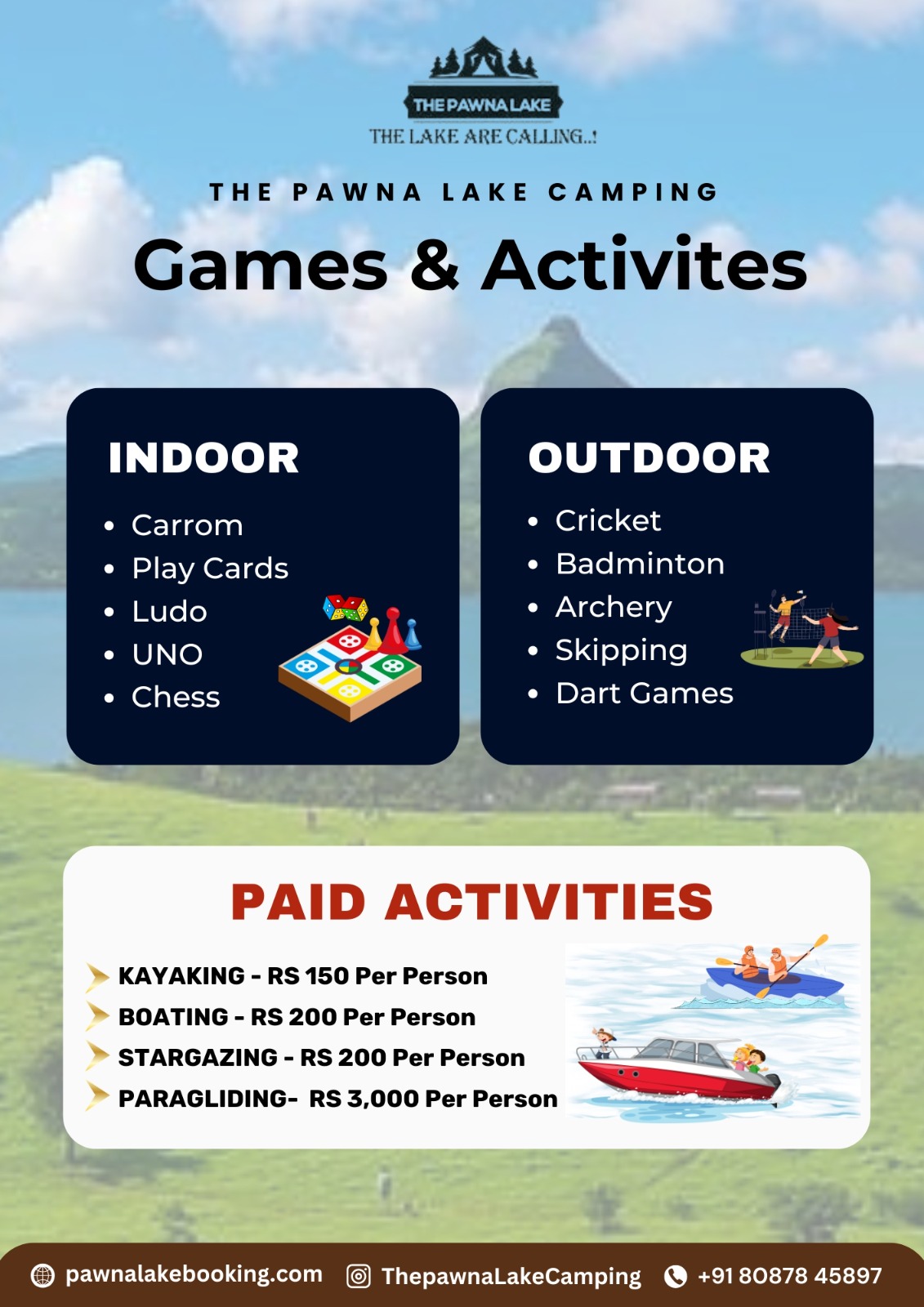 THE PAWNA LAKE
THE LAKE ARE CALLING..!

THE PAWNA LAKE CAMPING

Games & Activites

INDOOR
- Carrom
- Play Cards
- Ludo
- UNO
- Chess

OUTDOOR
- Cricket
- Badminton
- Archery
- Skipping
- Dart Games

PAID ACTIVITIES

KAYAKING - RS 150 Per Person
BOATING - RS 200 Per Person
STARGAZING - RS 200 Per Person
PARAGLIDING- RS 3,000 Per Person

pawnalakebooking.com ThepawnaLakeCamping +91 80878 45897